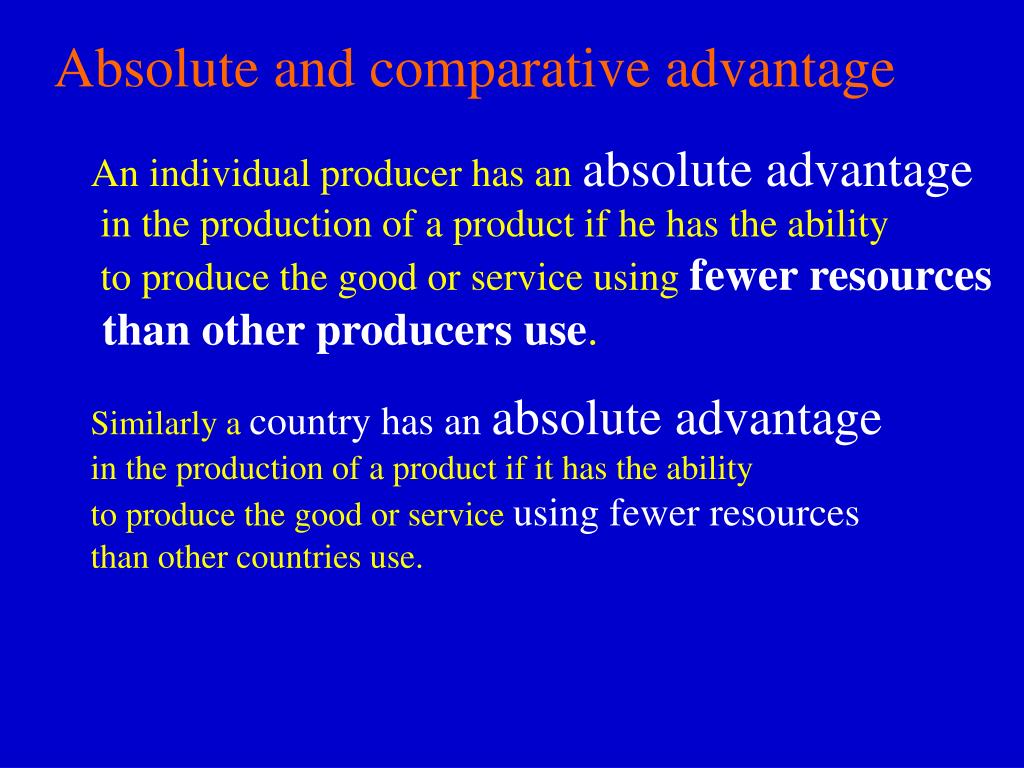 Absolute and comparative advantage

An individual producer has an absolute advantage in the production of a product if he has the ability to produce the good or service using fewer resources than other producers use.

Similarly a country has an absolute advantage in the production of a product if it has the ability to produce the good or service using fewer resources than other countries use.